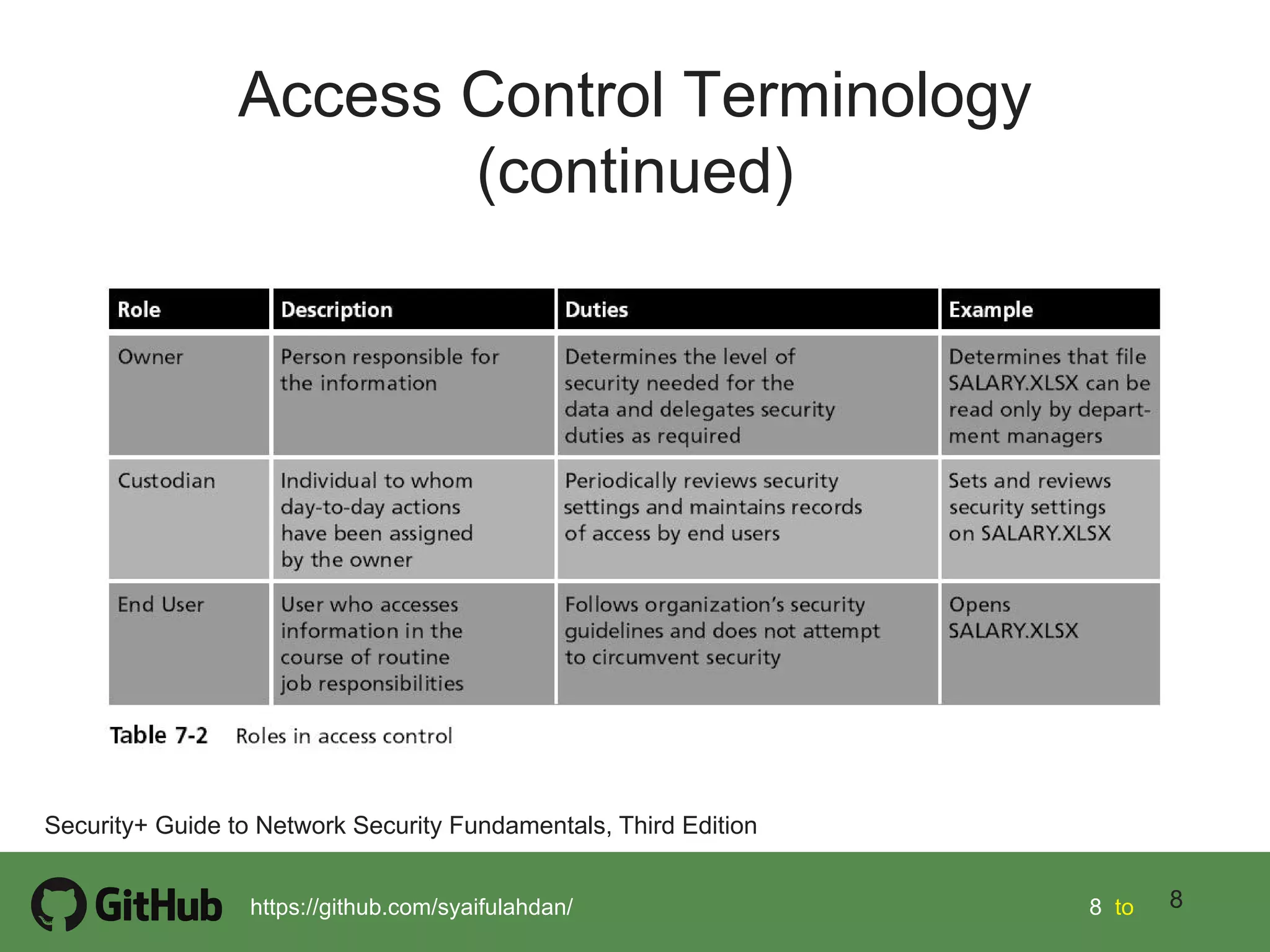 Access Control Terminology (continued)

| Role | Description | Duties | Example |
|---|---|---|---|
| Owner | Person responsible for the information | Determines the level of security needed for the data and delegates security duties as required | Determines that file SALARY.XLSX can be read only by department managers |
| Custodian | Individual to whom day-to-day actions have been assigned by the owner | Periodically reviews security settings and maintains records of access by end users | Sets and reviews security settings on SALARY.XLSX |
| End User | User who accesses information in the course of routine job responsibilities | Follows organization's security guidelines and does not attempt to circumvent security | Opens SALARY.XLSX |

Table 7-2 Roles in access control

Security+ Guide to Network Security Fundamentals, Third Edition

GitHub https://github.com/syaifulahdan/

8 to 8